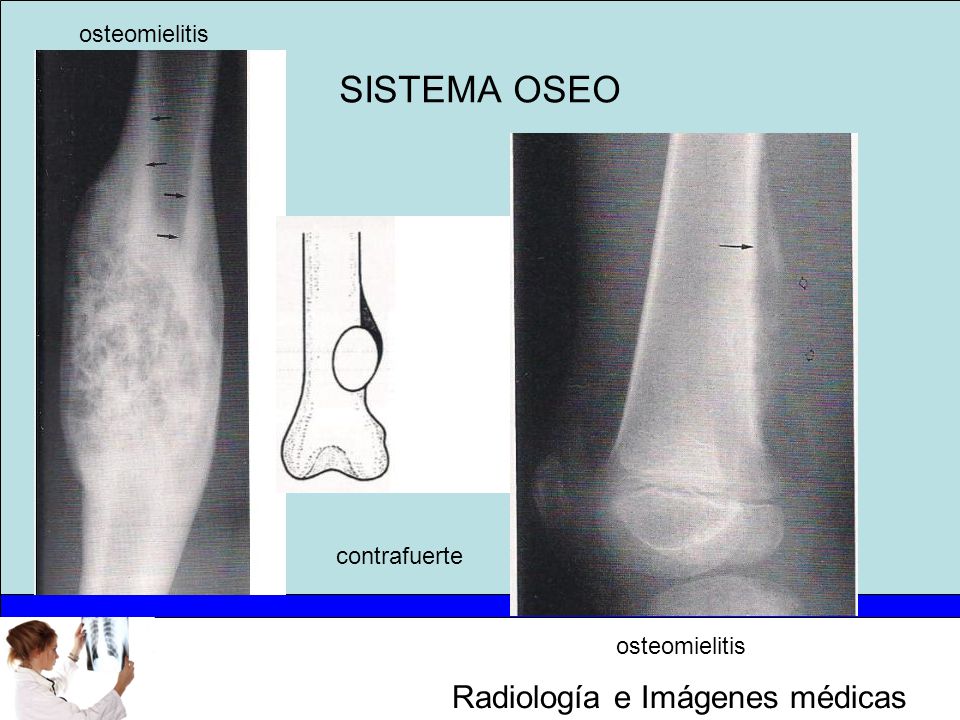 osteomielitis

SISTEMA OSEO

contrafuerte

osteomielitis

Radiología e Imágenes médicas